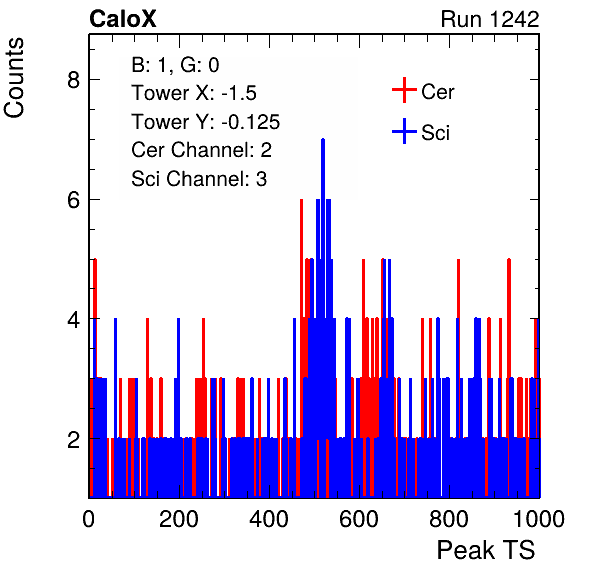 CaloX

Run 1242

Counts

B: 1, G: 0
Tower X: -1.5
Tower Y: -0.125
Cer Channel: 2
Sci Channel: 3

Cer
Sci

8
6
4
2

0
200
400
600
800
1000

Peak TS